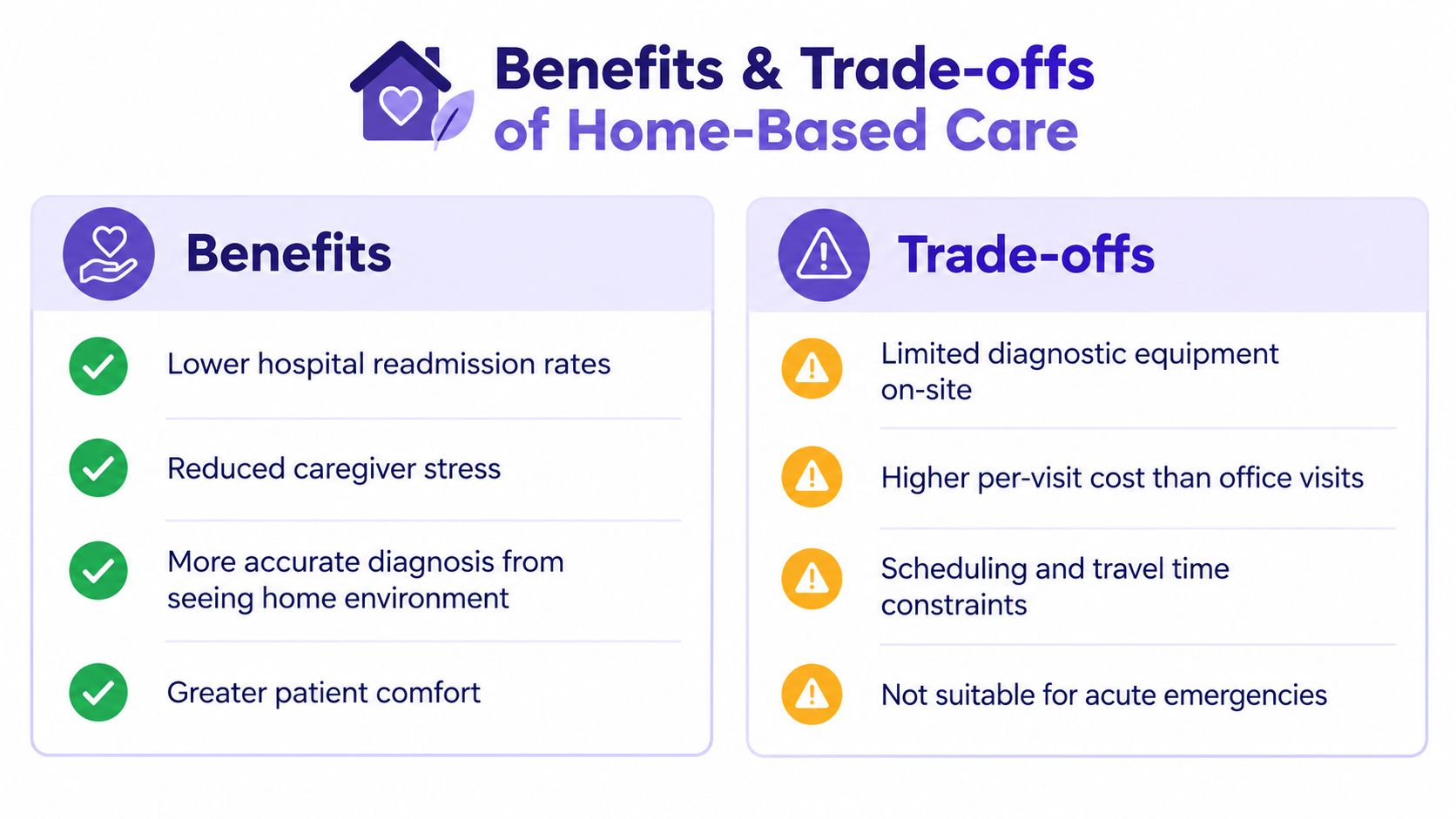 Benefits & Trade-offs of Home-Based Care

Benefits

Lower hospital readmission rates

Reduced caregiver stress

More accurate diagnosis from seeing home environment

Greater patient comfort

Trade-offs

Limited diagnostic equipment on-site

Higher per-visit cost than office visits

Scheduling and travel time constraints

Not suitable for acute emergencies